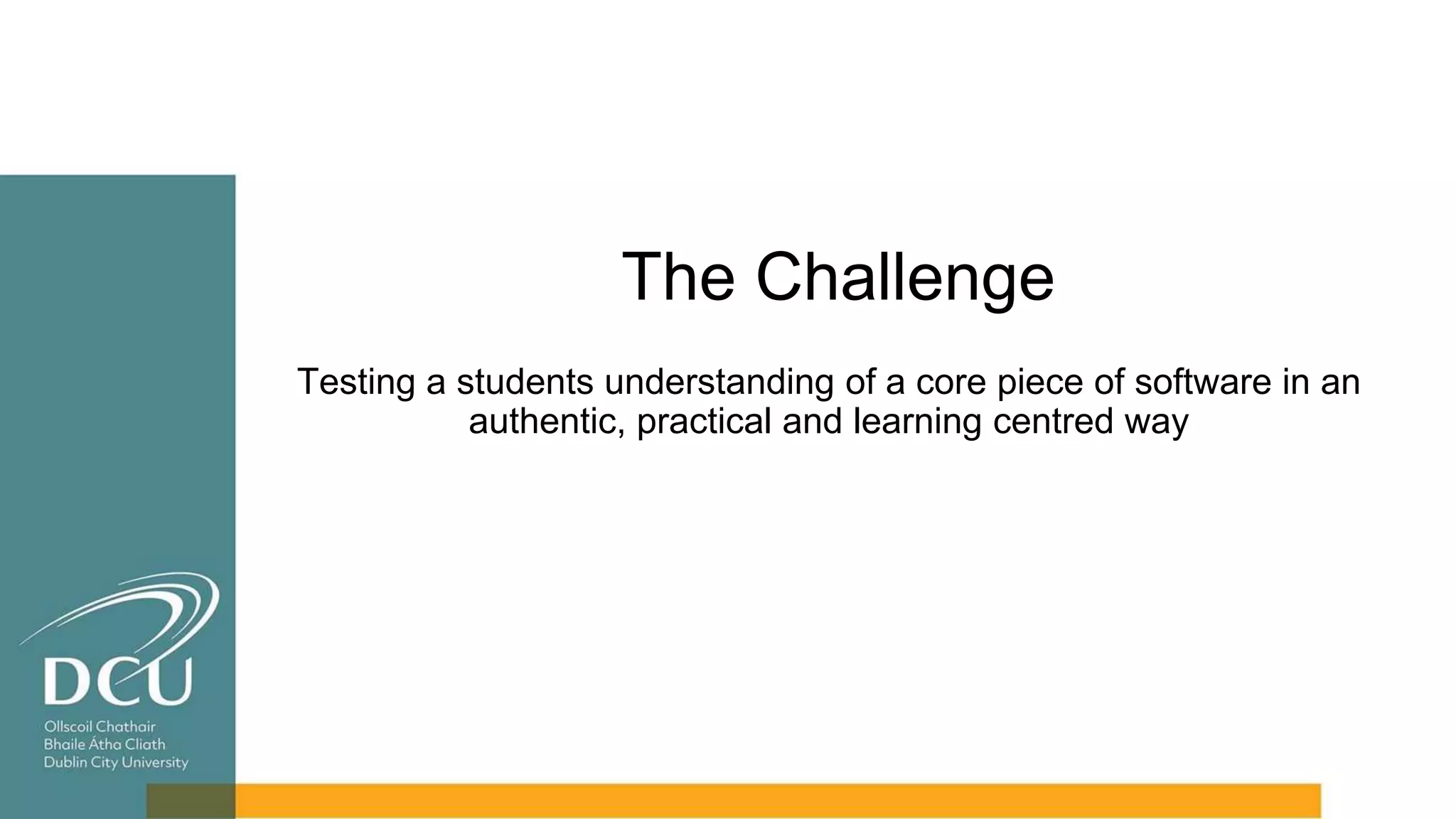 The Challenge

Testing a students understanding of a core piece of software in an authentic, practical and learning centred way

DCU
Ollscoil Chathair
Bhaile Átha Cliath
Dublin City University